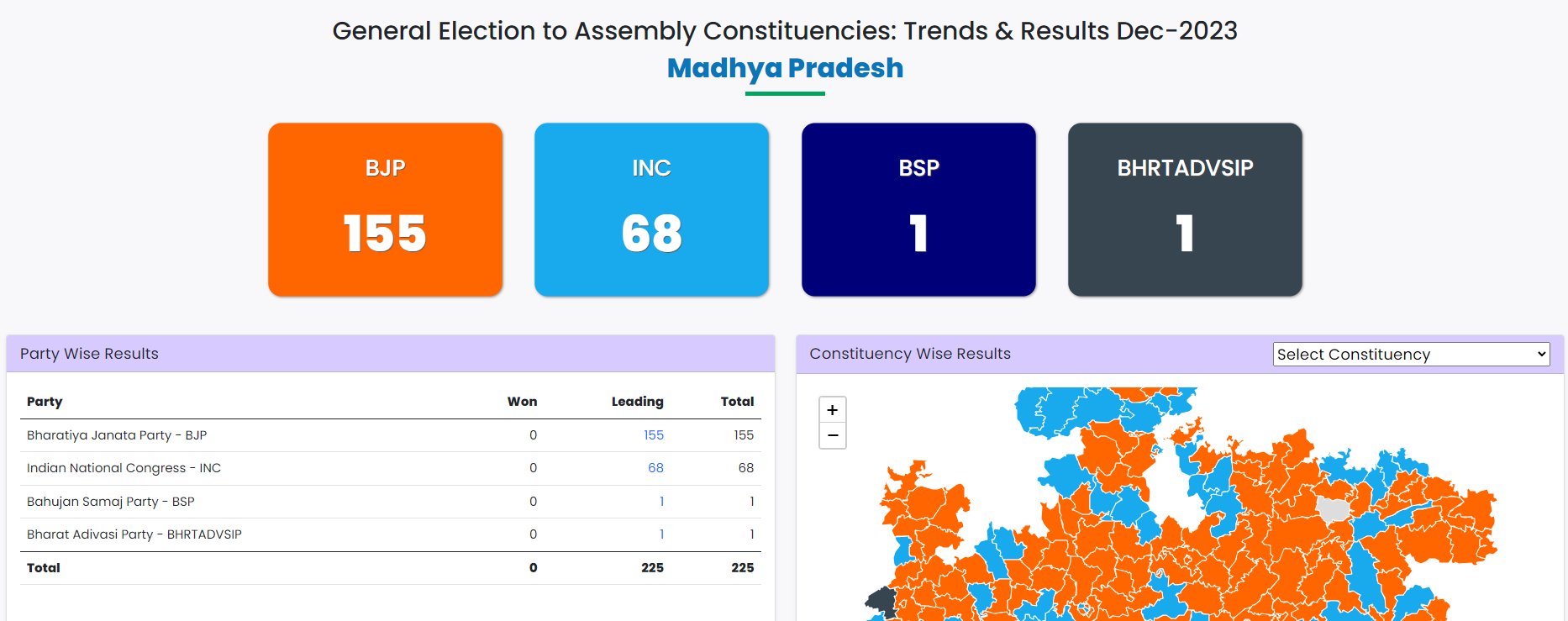 General Election to Assembly Constituencies: Trends & Results Dec-2023
Madhya Pradesh

BJP
155

INC
68

BSP
1

BHRTADVSIP
1

Party Wise Results

| Party | Won | Leading | Total |
|---|---|---|---|
| Bharatiya Janata Party - BJP | 0 | 155 | 155 |
| Indian National Congress - INC | 0 | 68 | 68 |
| Bahujan Samaj Party - BSP | 0 | 1 | 1 |
| Bharat Adivasi Party - BHRTADVSIP | 0 | 1 | 1 |
| Total | 0 | 225 | 225 |

Constituency Wise Results
Select Constituency

+
−